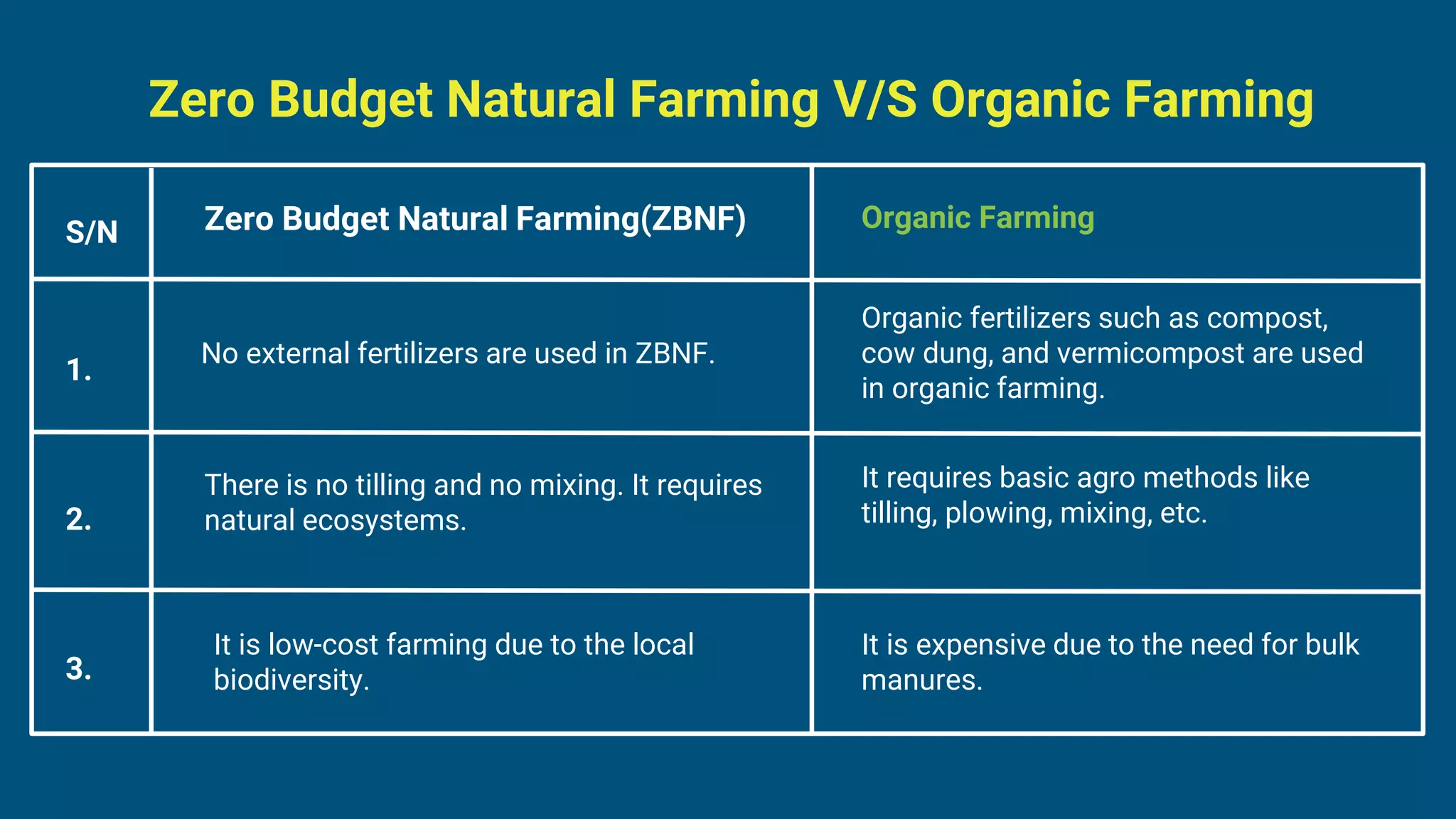 Zero Budget Natural Farming V/S Organic Farming

| S/N | Zero Budget Natural Farming(ZBNF) | Organic Farming |
|---|---|---|
| 1. | No external fertilizers are used in ZBNF. | Organic fertilizers such as compost, cow dung, and vermicompost are used in organic farming. |
| 2. | There is no tilling and no mixing. It requires natural ecosystems. | It requires basic agro methods like tilling, plowing, mixing, etc. |
| 3. | It is low-cost farming due to the local biodiversity. | It is expensive due to the need for bulk manures. |